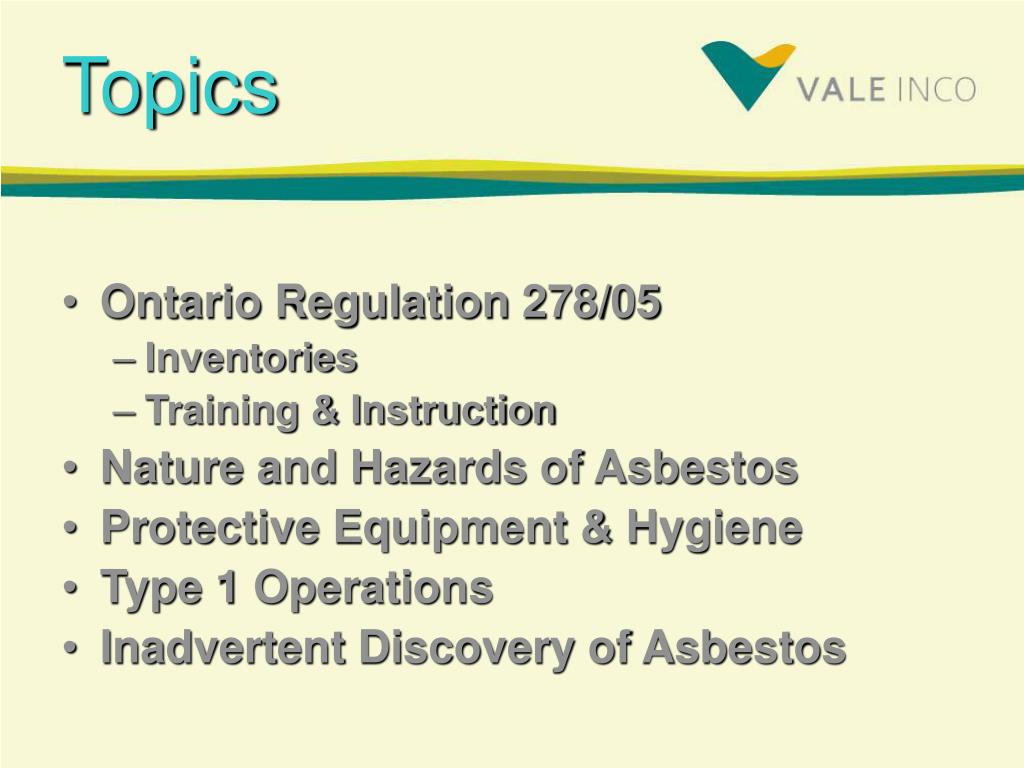 Topics

VALE INCO

• Ontario Regulation 278/05
  – Inventories
  – Training & Instruction
• Nature and Hazards of Asbestos
• Protective Equipment & Hygiene
• Type 1 Operations
• Inadvertent Discovery of Asbestos